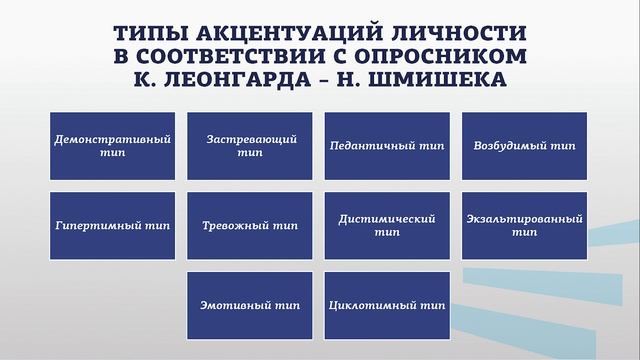 ТИПЫ АКЦЕНТУАЦИЙ ЛИЧНОСТИ В СООТВЕТСТВИИ С ОПРОСНИКОМ К. ЛЕОНГАРДА – Н. ШМИШЕКА

Демонстративный тип

Застревающий тип

Педантичный тип

Возбудимый тип

Гипертимный тип

Тревожный тип

Дистимический тип

Экзальтированный тип

Эмотивный тип

Циклотимный тип